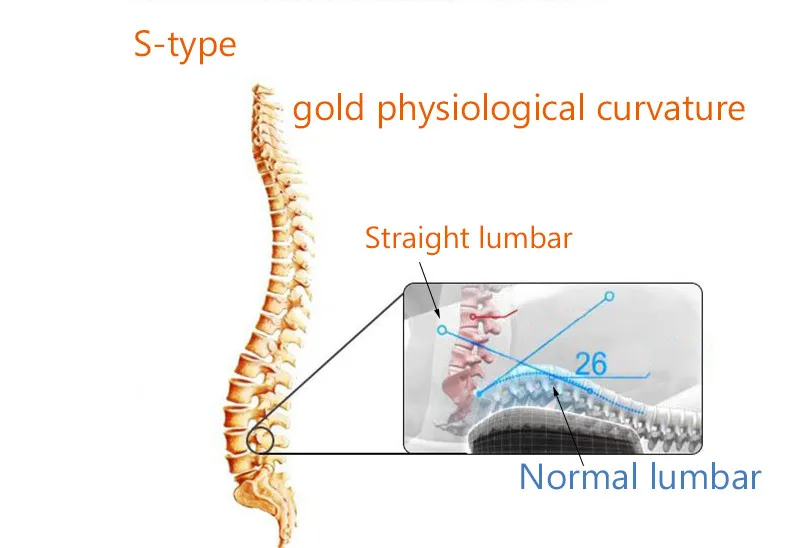 S-type

gold physiological curvature

Straight lumbar

26

Normal lumbar